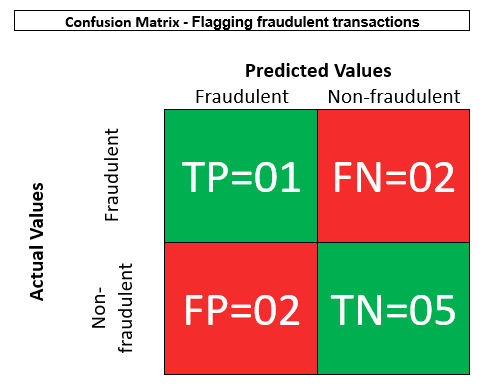 Confusion Matrix - Flagging fraudulent transactions

Predicted Values

Actual Values

| | Fraudulent | Non-fraudulent |
|---|---|---|
| Fraudulent | TP=01 | FN=02 |
| Non-fraudulent | FP=02 | TN=05 |